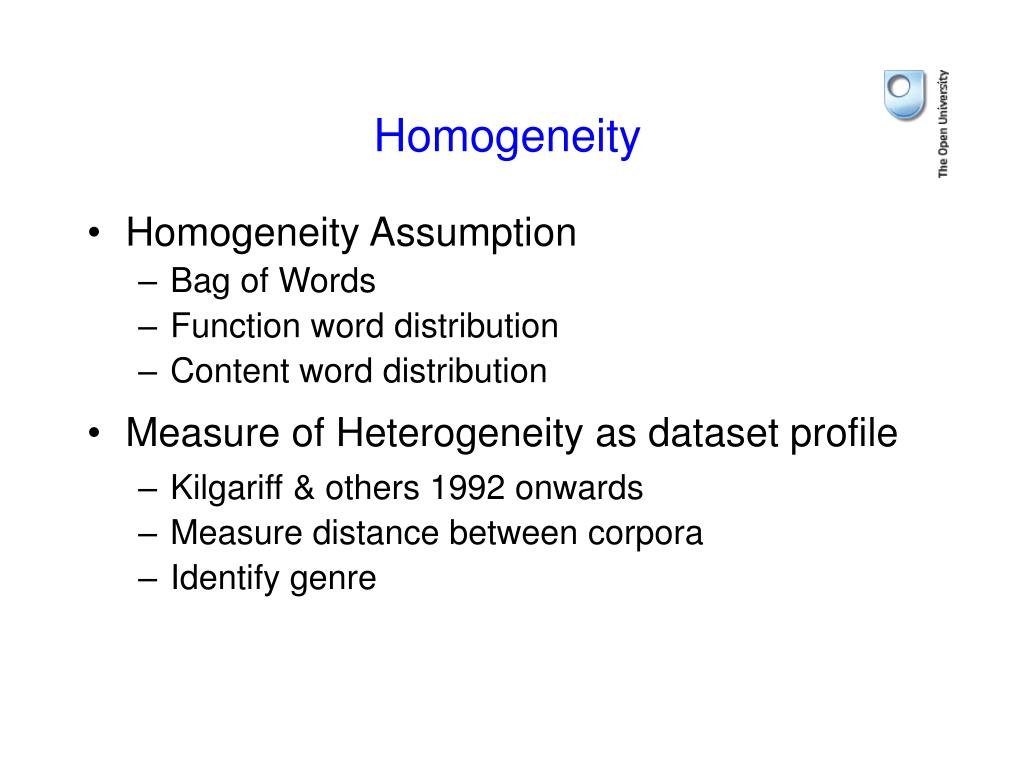 The Open University

Homogeneity

• Homogeneity Assumption
– Bag of Words
– Function word distribution
– Content word distribution

• Measure of Heterogeneity as dataset profile
– Kilgariff & others 1992 onwards
– Measure distance between corpora
– Identify genre